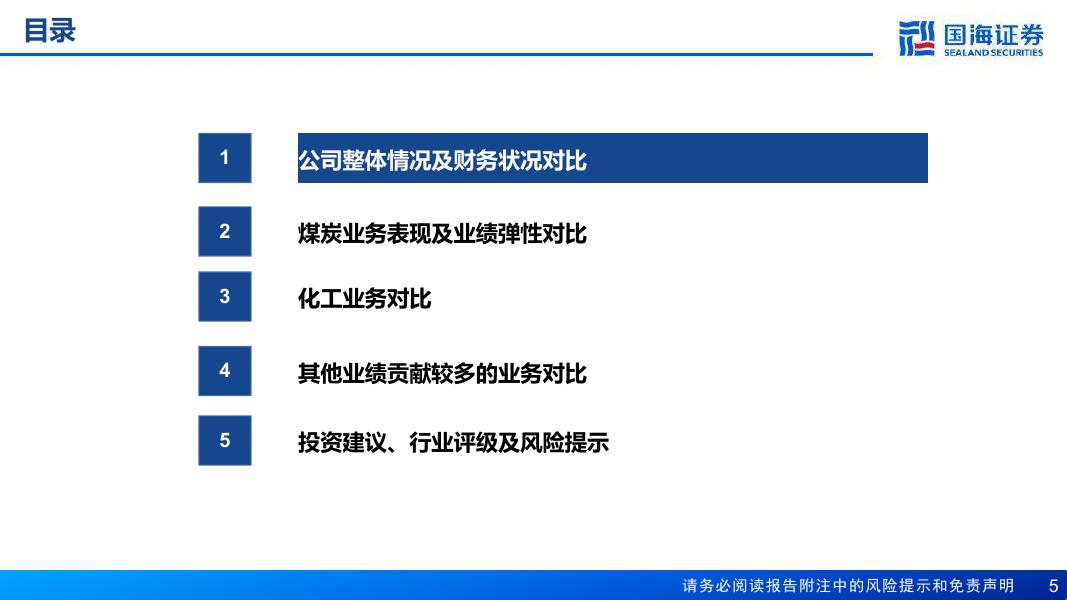 目录

国海证券
SEALAND SECURITIES

1 公司整体情况及财务状况对比

2 煤炭业务表现及业绩弹性对比

3 化工业务对比

4 其他业绩贡献较多的业务对比

5 投资建议、行业评级及风险提示

请务必阅读报告附注中的风险提示和免责声明 5